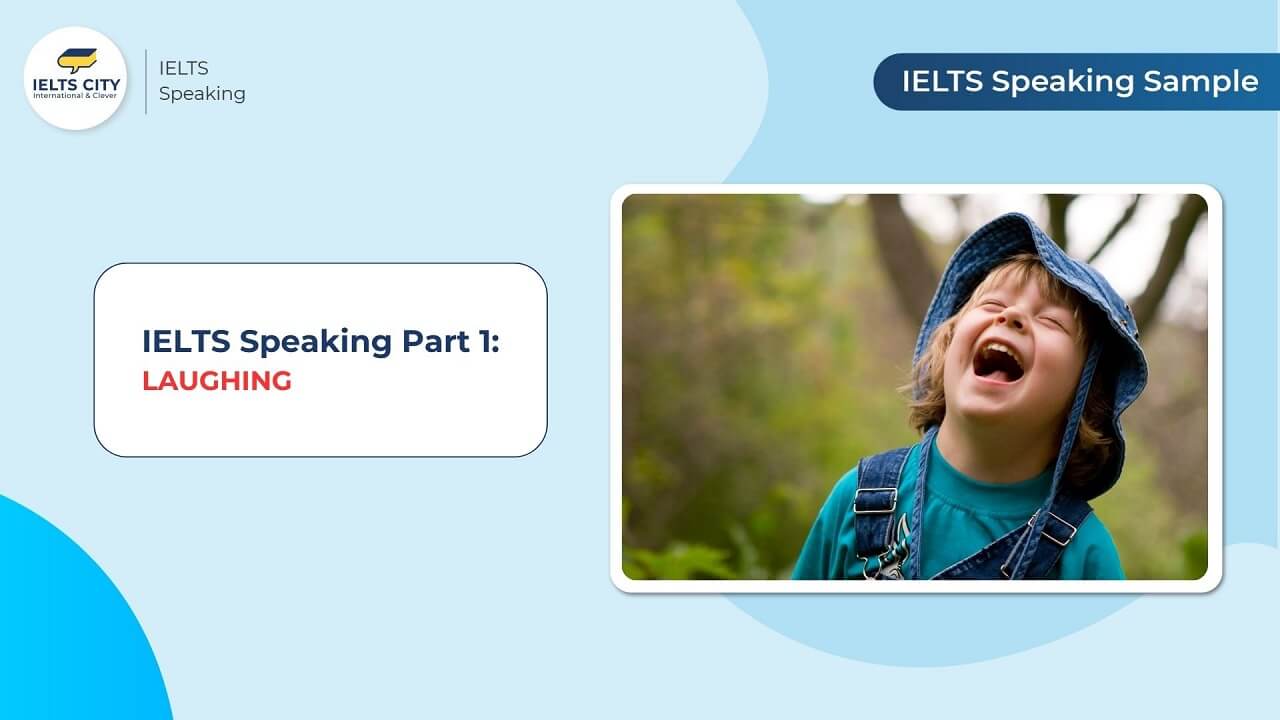 IELTS CITY
International & Clever

IELTS
Speaking

IELTS Speaking Sample

IELTS Speaking Part 1:
LAUGHING